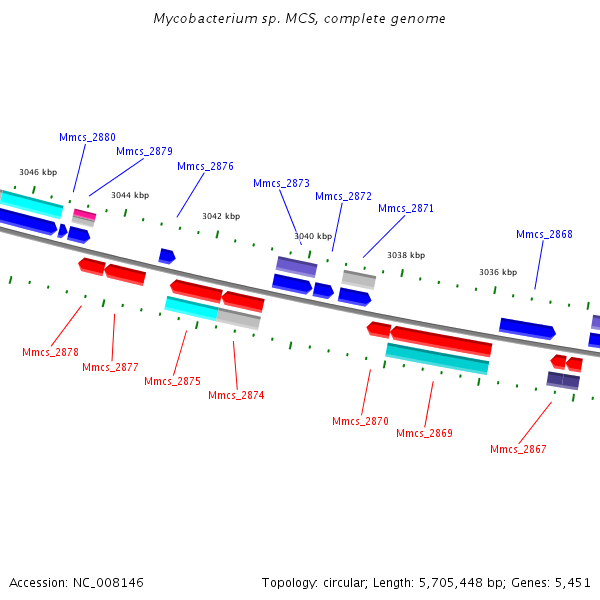 Mycobacterium sp. MCS, complete genome

Mmcs_2880
Mmcs_2879
Mmcs_2876
Mmcs_2873
Mmcs_2872
Mmcs_2871
Mmcs_2868

3046 kbp
3044 kbp
3042 kbp
3040 kbp
3038 kbp
3036 kbp

Mmcs_2878
Mmcs_2877
Mmcs_2875
Mmcs_2874
Mmcs_2870
Mmcs_2869
Mmcs_2867

Accession: NC_008146

Topology: circular; Length: 5,705,448 bp; Genes: 5,451